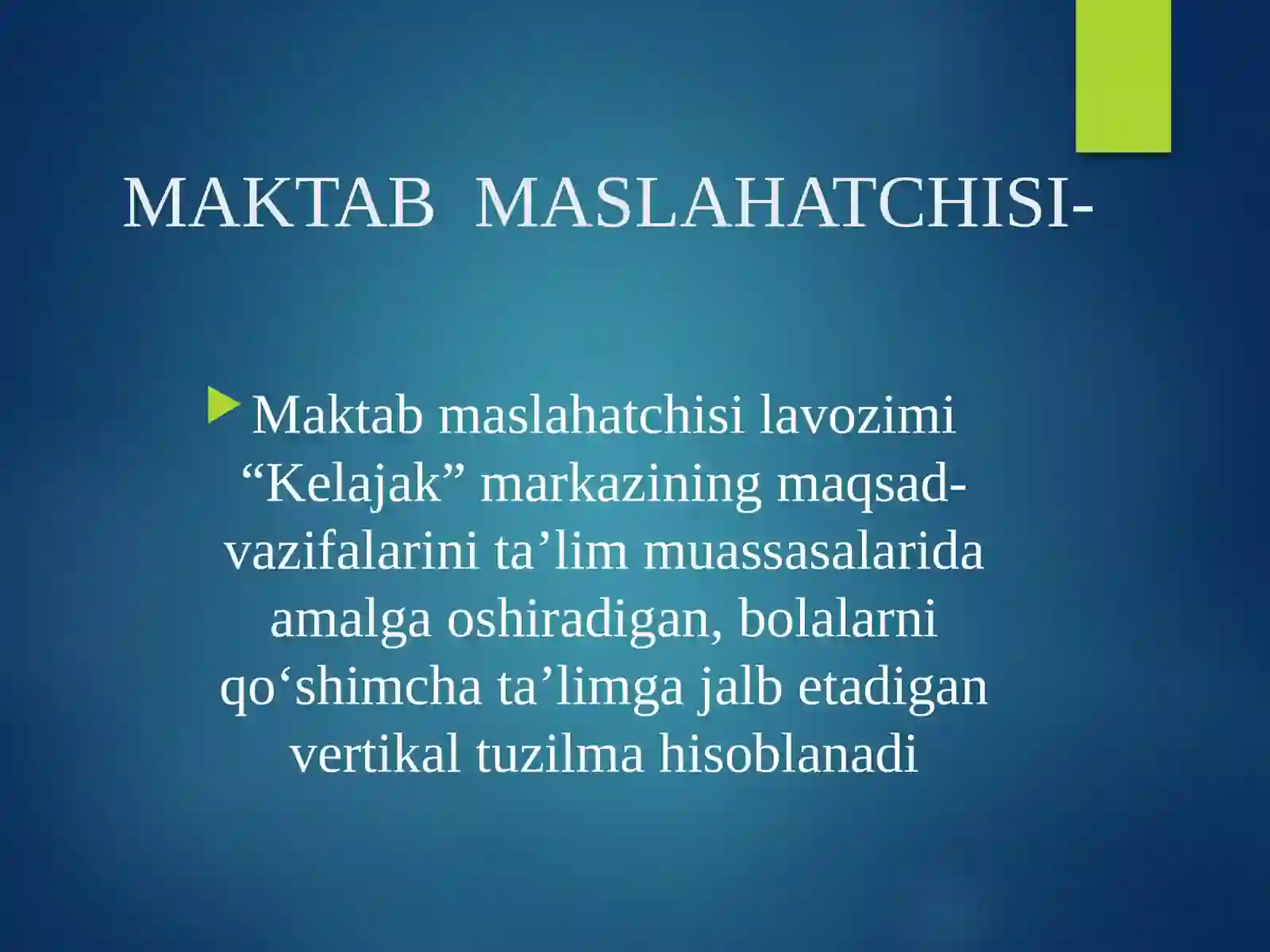 MAKTAB MASLAHATCHISI-

Maktab maslahatchisi lavozimi “Kelajak” markazining maqsad-vazifalarini ta’lim muassasalarida amalga oshiradigan, bolalarni qo‘shimcha ta’limga jalb etadigan vertikal tuzilma hisoblanadi